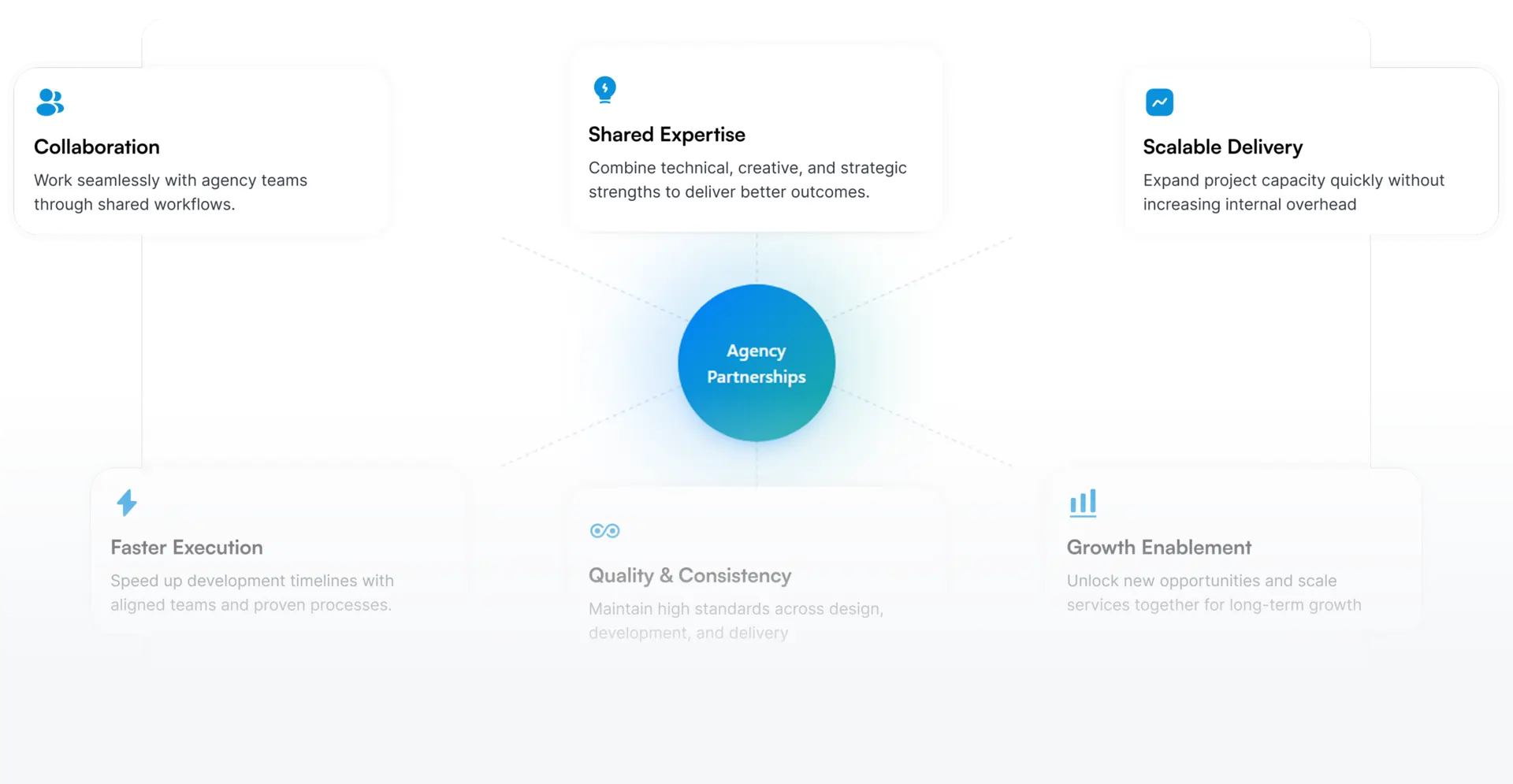 Collaboration

Work seamlessly with agency teams through shared workflows.

Shared Expertise

Combine technical, creative, and strategic strengths to deliver better outcomes.

Scalable Delivery

Expand project capacity quickly without increasing internal overhead

Agency Partnerships

Faster Execution

Speed up development timelines with aligned teams and proven processes.

Quality & Consistency

Maintain high standards across design, development, and delivery

Growth Enablement

Unlock new opportunities and scale services together for long-term growth